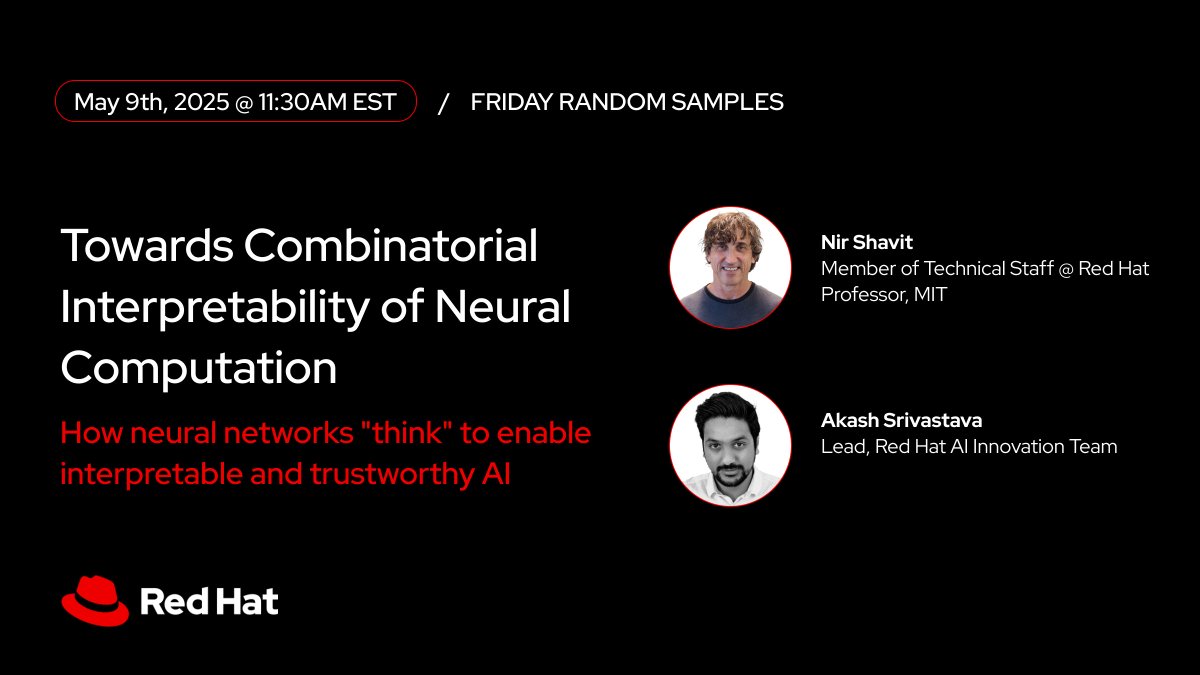 May 9th, 2025 @ 11:30AM EST / FRIDAY RANDOM SAMPLES

Towards Combinatorial Interpretability of Neural Computation

How neural networks "think" to enable interpretable and trustworthy AI

Nir Shavit
Member of Technical Staff @ Red Hat
Professor, MIT

Akash Srivastava
Lead, Red Hat AI Innovation Team

Red Hat